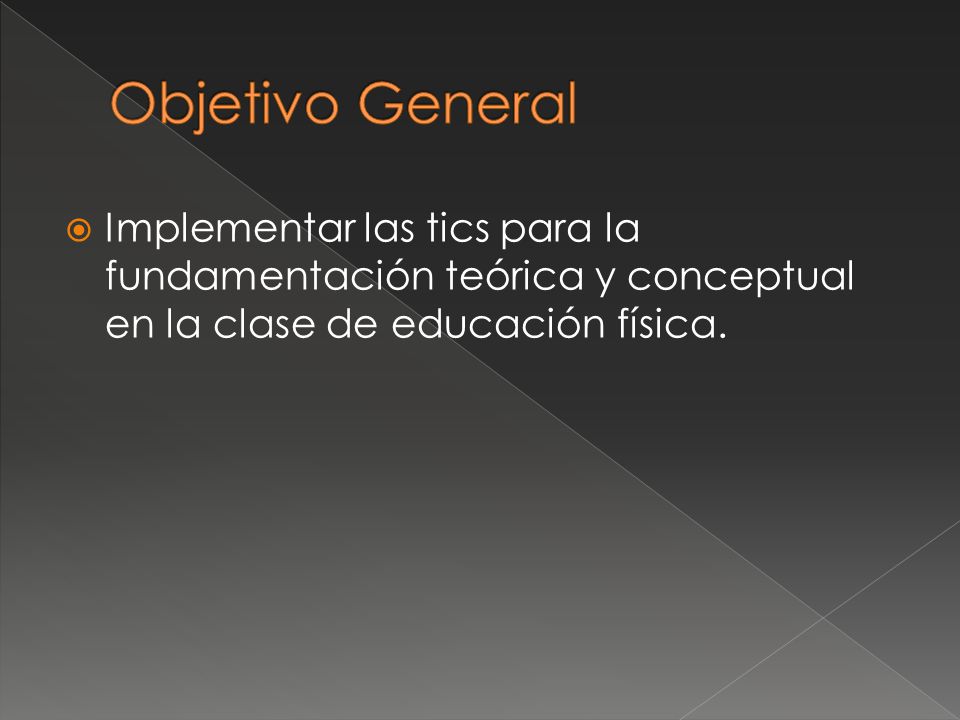 Objetivo General

Implementar las tics para la fundamentación teórica y conceptual en la clase de educación física.